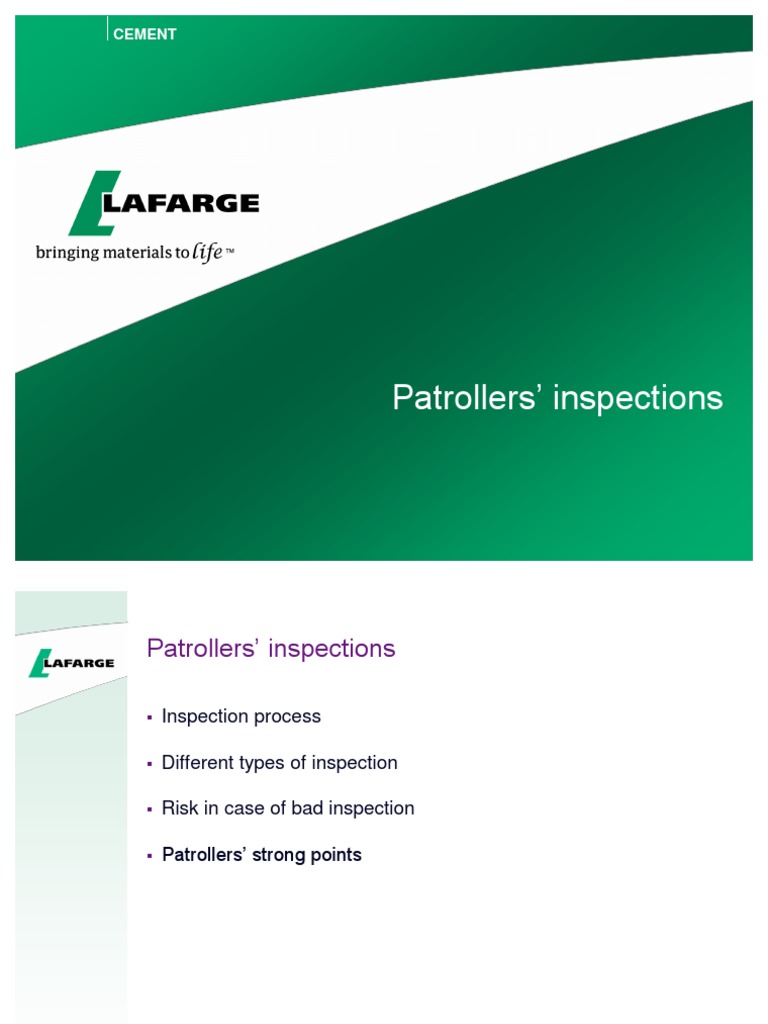 CEMENT

LAFARGE
bringing materials to life™

Patrollers' inspections

LAFARGE

Patrollers' inspections

▪ Inspection process

▪ Different types of inspection

▪ Risk in case of bad inspection

▪ Patrollers' strong points